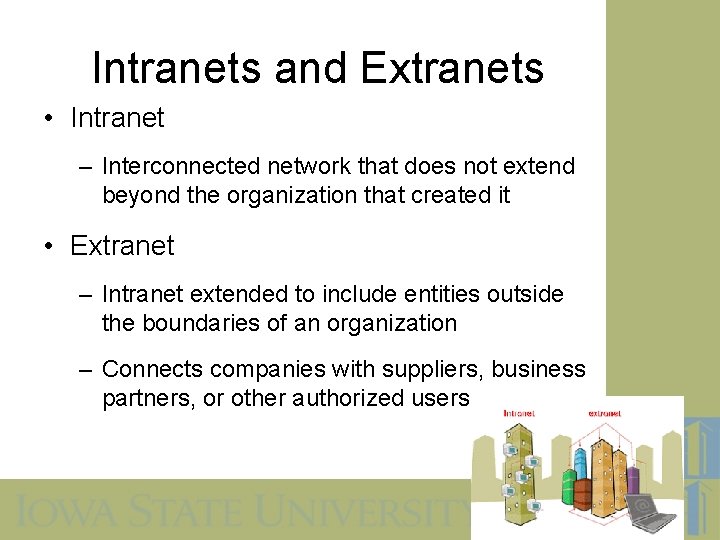 Intranets and Extranets

• Intranet

– Interconnected network that does not extend beyond the organization that created it

• Extranet

– Intranet extended to include entities outside the boundaries of an organization

– Connects companies with suppliers, business partners, or other authorized users

Intranet

extranet

IOWA STATE UNIVERSITY